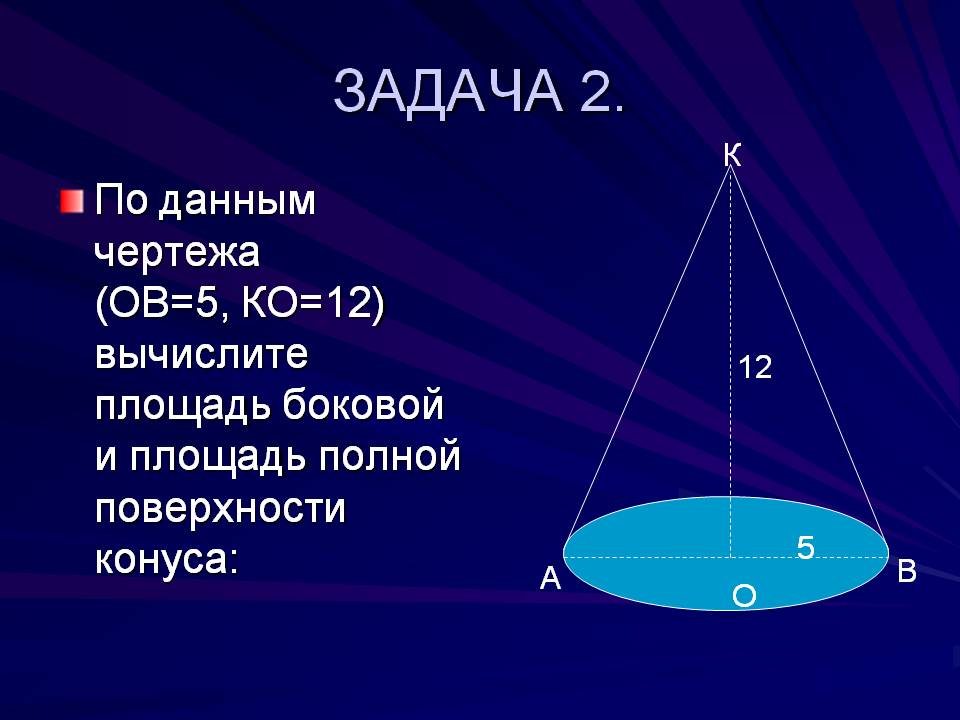 ЗАДАЧА 2.

По данным чертежа (ОВ=5, КО=12) вычислите площадь боковой и площадь полной поверхности конуса:

К
12
5
А
О
В